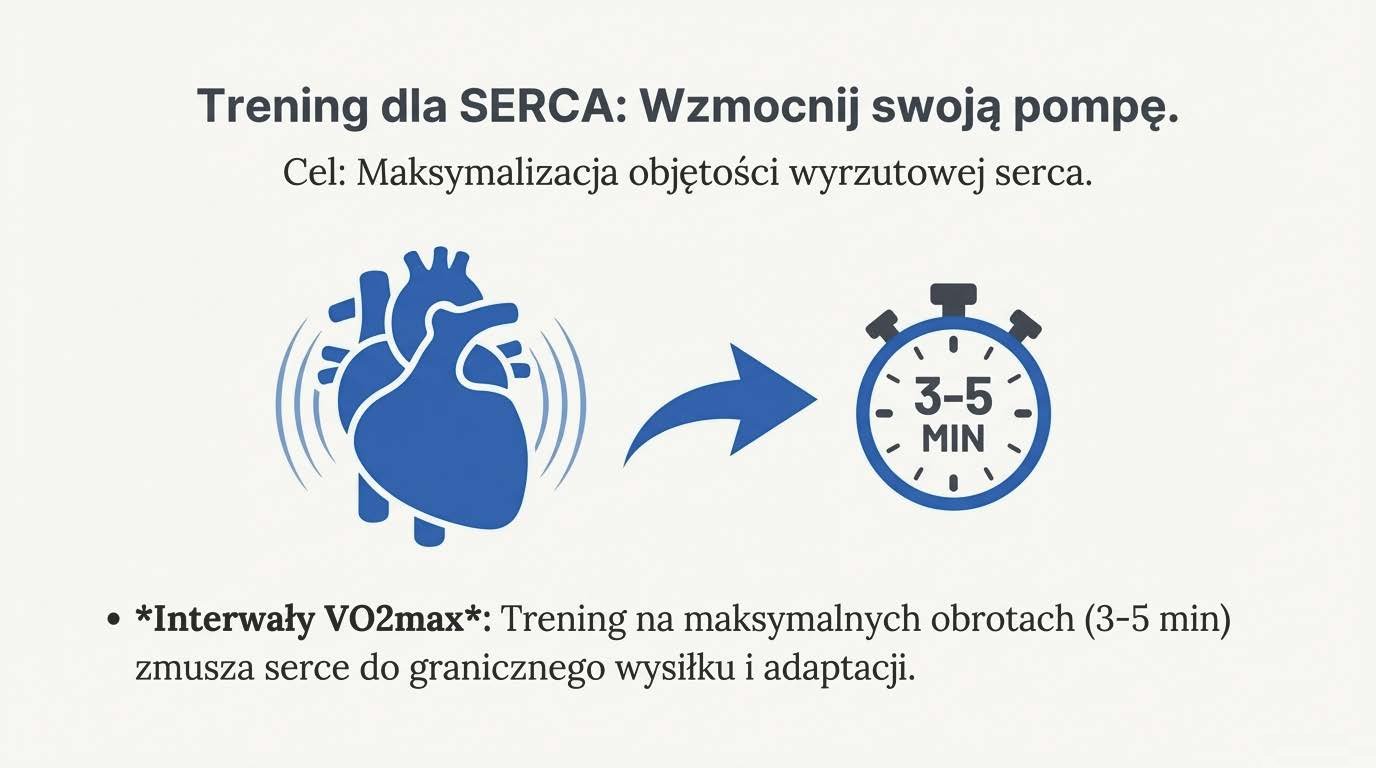 Trening dla SERCA: Wzmocnij swoją pompę.

Cel: Maksymalizacja objętości wyrzutowej serca.

3-5
MIN

• *Interwały VO2max*: Trening na maksymalnych obrotach (3-5 min) zmusza serce do granicznego wysiłku i adaptacji.